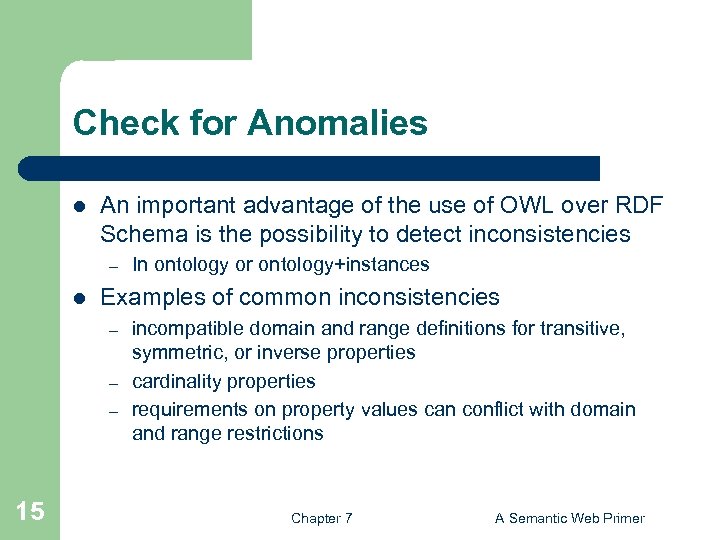 Check for Anomalies

- An important advantage of the use of OWL over RDF Schema is the possibility to detect inconsistencies
  – In ontology or ontology+instances
- Examples of common inconsistencies
  – incompatible domain and range definitions for transitive, symmetric, or inverse properties
  – cardinality properties
  – requirements on property values can conflict with domain and range restrictions

15

Chapter 7

A Semantic Web Primer